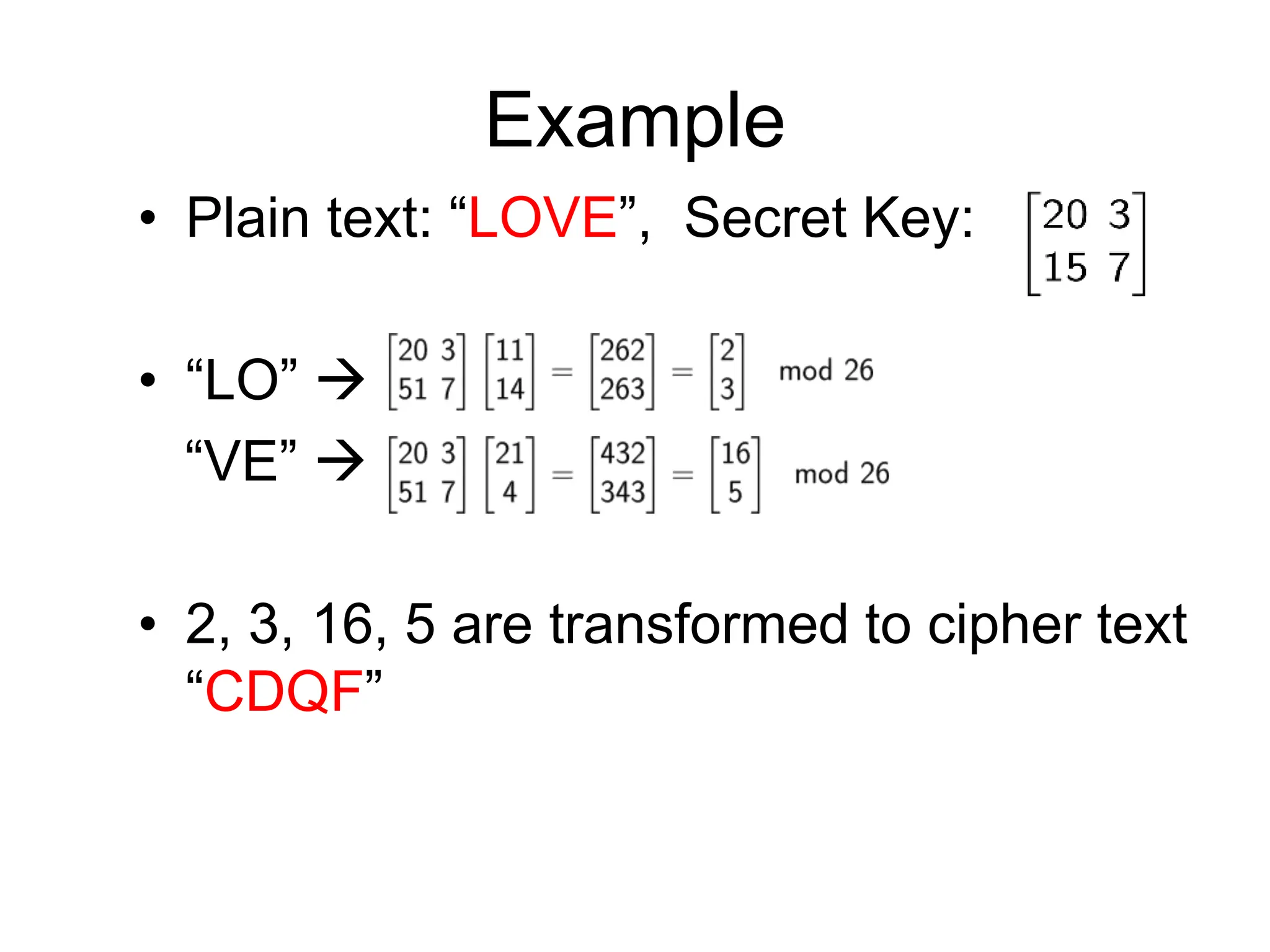 Example

• Plain text: “LOVE”, Secret Key: $\begin{bmatrix} 20 & 3 \\ 15 & 7 \end{bmatrix}$

• “LO” → $\begin{bmatrix} 20 & 3 \\ 51 & 7 \end{bmatrix} \begin{bmatrix} 11 \\ 14 \end{bmatrix} = \begin{bmatrix} 262 \\ 263 \end{bmatrix} = \begin{bmatrix} 2 \\ 3 \end{bmatrix} \mod 26$

“VE” → $\begin{bmatrix} 20 & 3 \\ 51 & 7 \end{bmatrix} \begin{bmatrix} 21 \\ 4 \end{bmatrix} = \begin{bmatrix} 432 \\ 343 \end{bmatrix} = \begin{bmatrix} 16 \\ 5 \end{bmatrix} \mod 26$

• 2, 3, 16, 5 are transformed to cipher text “CDQF”